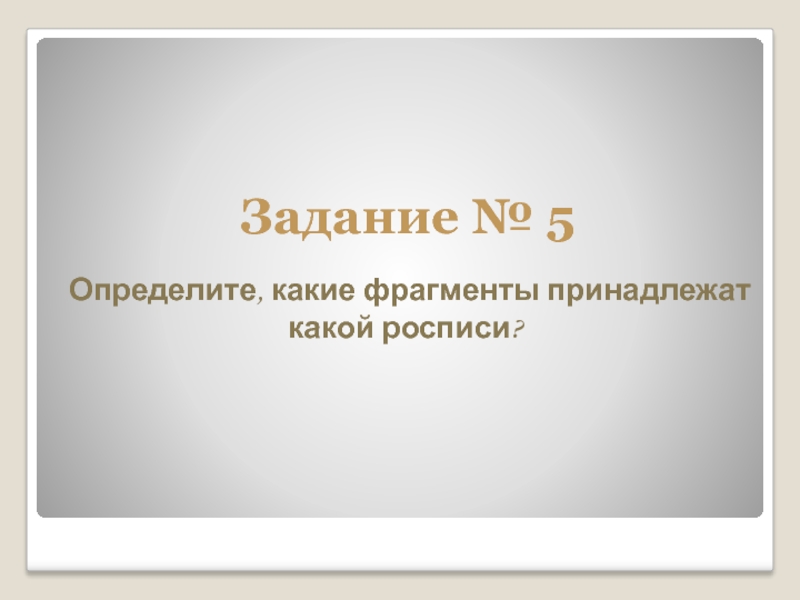 Задание № 5

Определите, какие фрагменты принадлежат какой росписи?